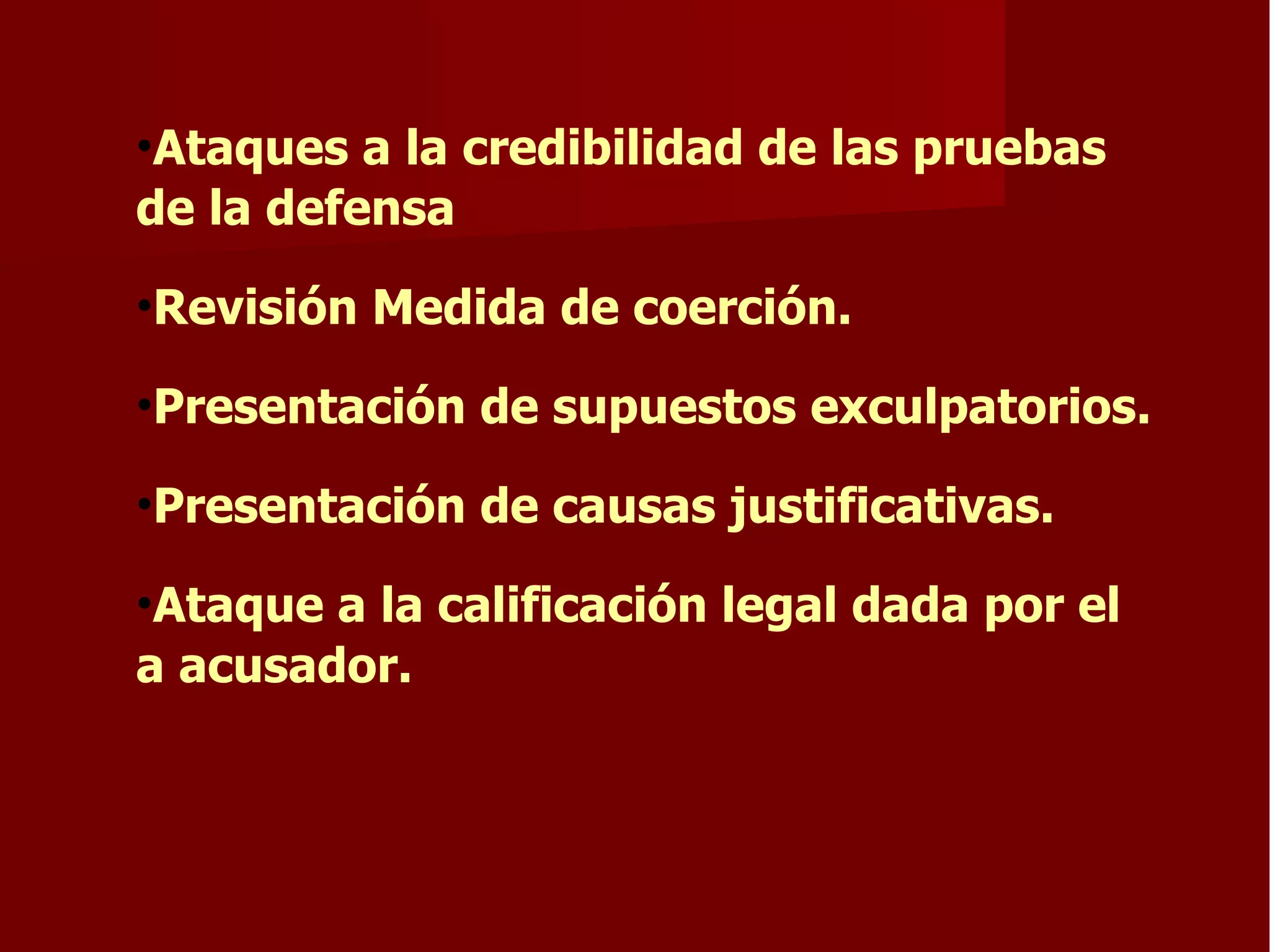 •Ataques a la credibilidad de las pruebas de la defensa

•Revisión Medida de coerción.

•Presentación de supuestos exculpatorios.

•Presentación de causas justificativas.

•Ataque a la calificación legal dada por el a acusador.